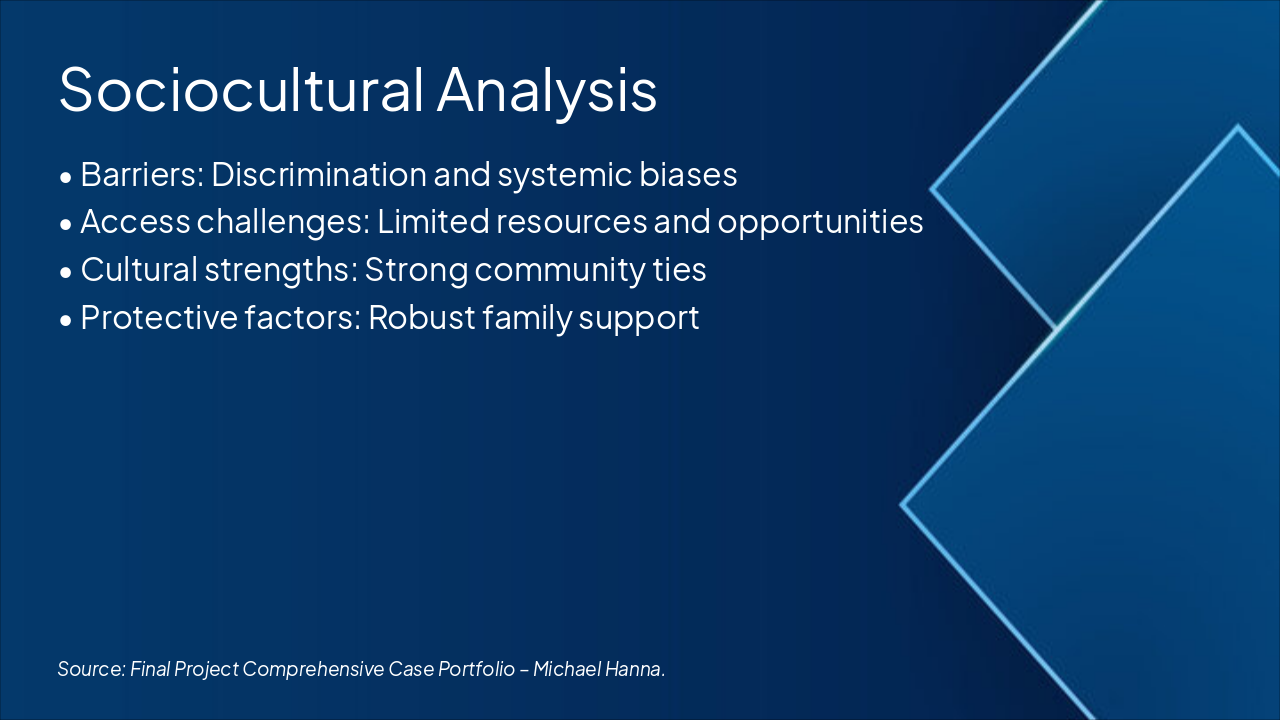 Sociocultural Analysis

• Barriers: Discrimination and systemic biases
• Access challenges: Limited resources and opportunities
• Cultural strengths: Strong community ties
• Protective factors: Robust family support

Source: Final Project Comprehensive Case Portfolio – Michael Hanna.